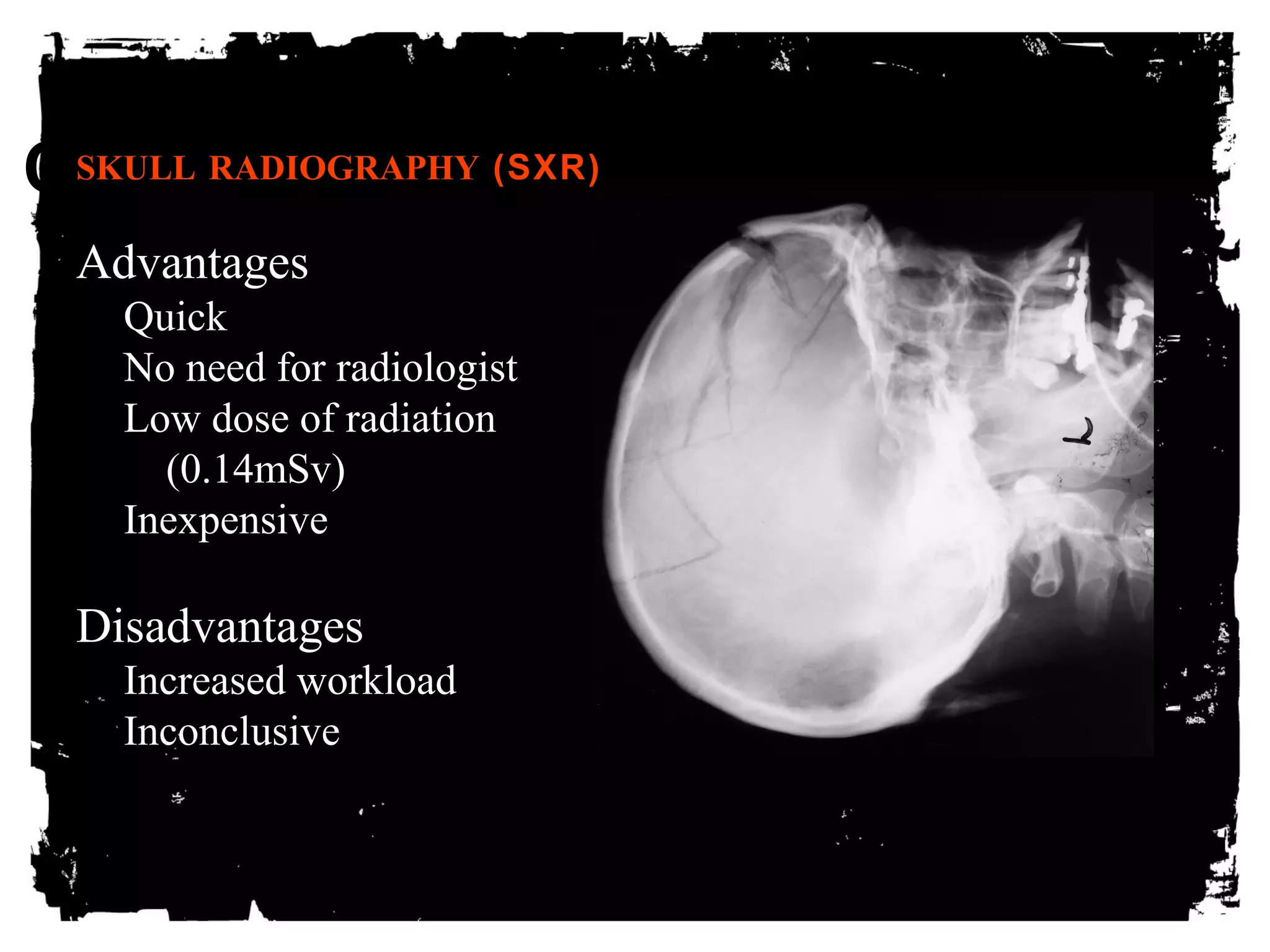 SKULL RADIOGRAPHY (SXR)

Advantages

Quick

No need for radiologist

Low dose of radiation (0.14mSv)

Inexpensive

Disadvantages

Increased workload

Inconclusive